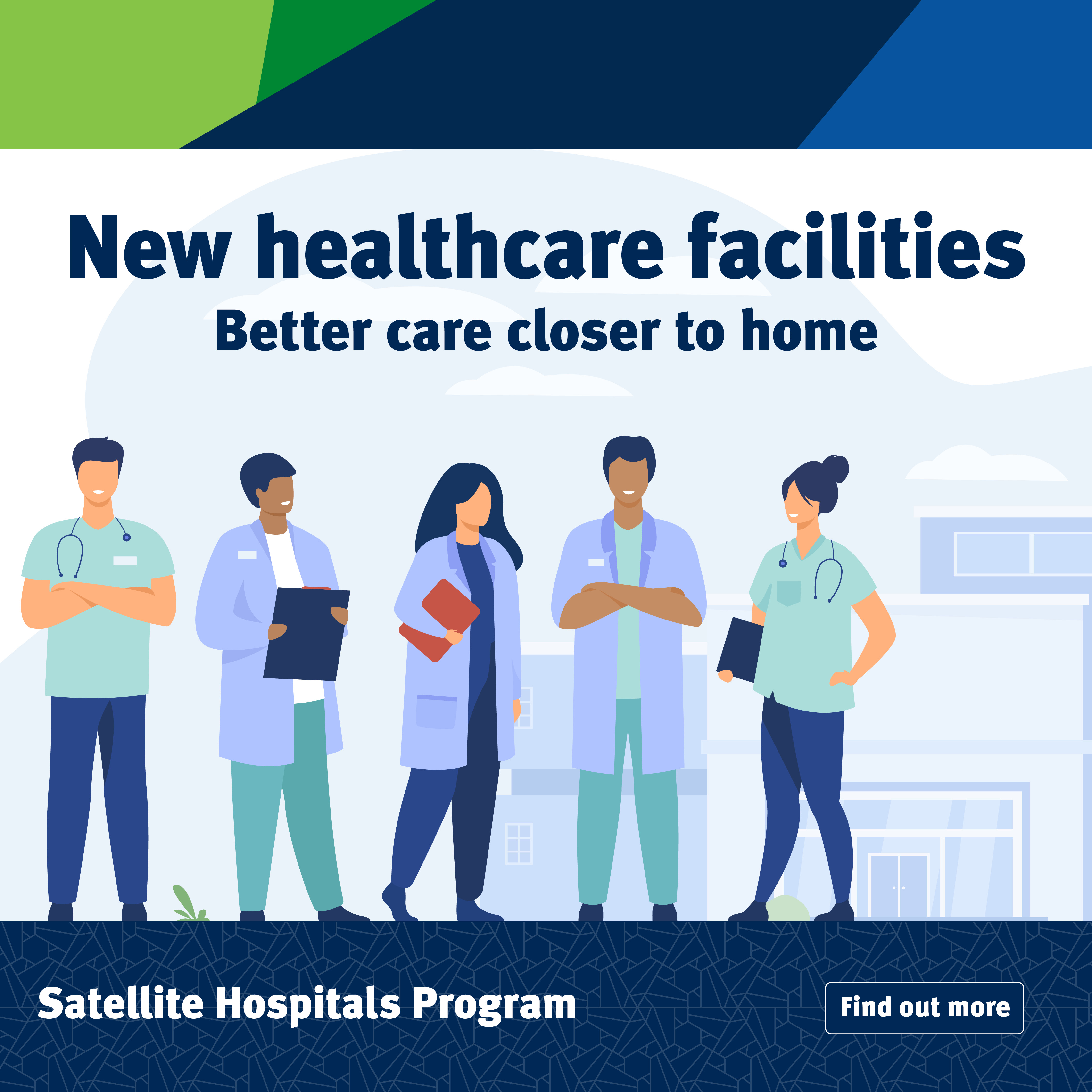 New healthcare facilities

Better care closer to home

Satellite Hospitals Program

Find out more